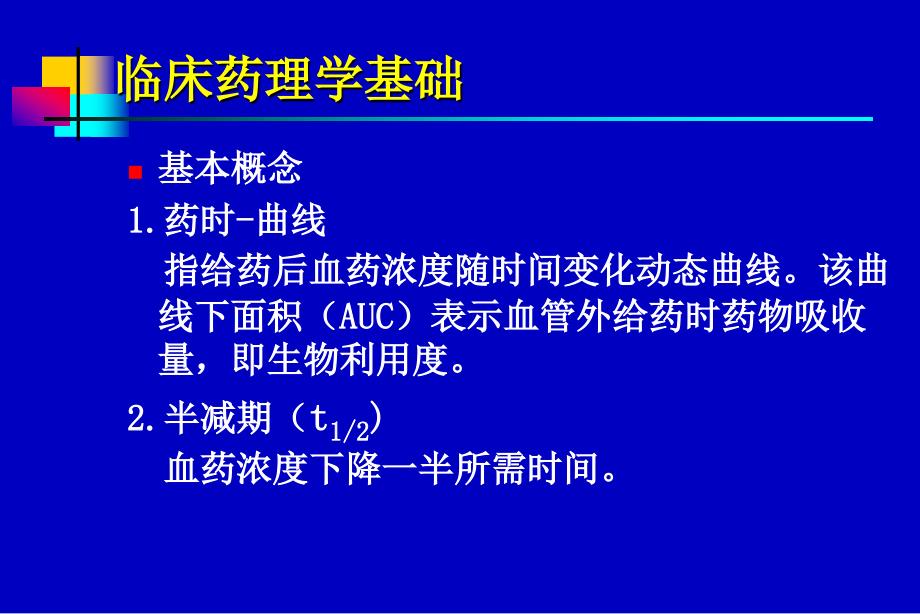 临床药理学基础

基本概念

1.药时-曲线

指给药后血药浓度随时间变化动态曲线。该曲线下面积（AUC）表示血管外给药时药物吸收量，即生物利用度。

2.半减期（$t_{1/2}$）

血药浓度下降一半所需时间。